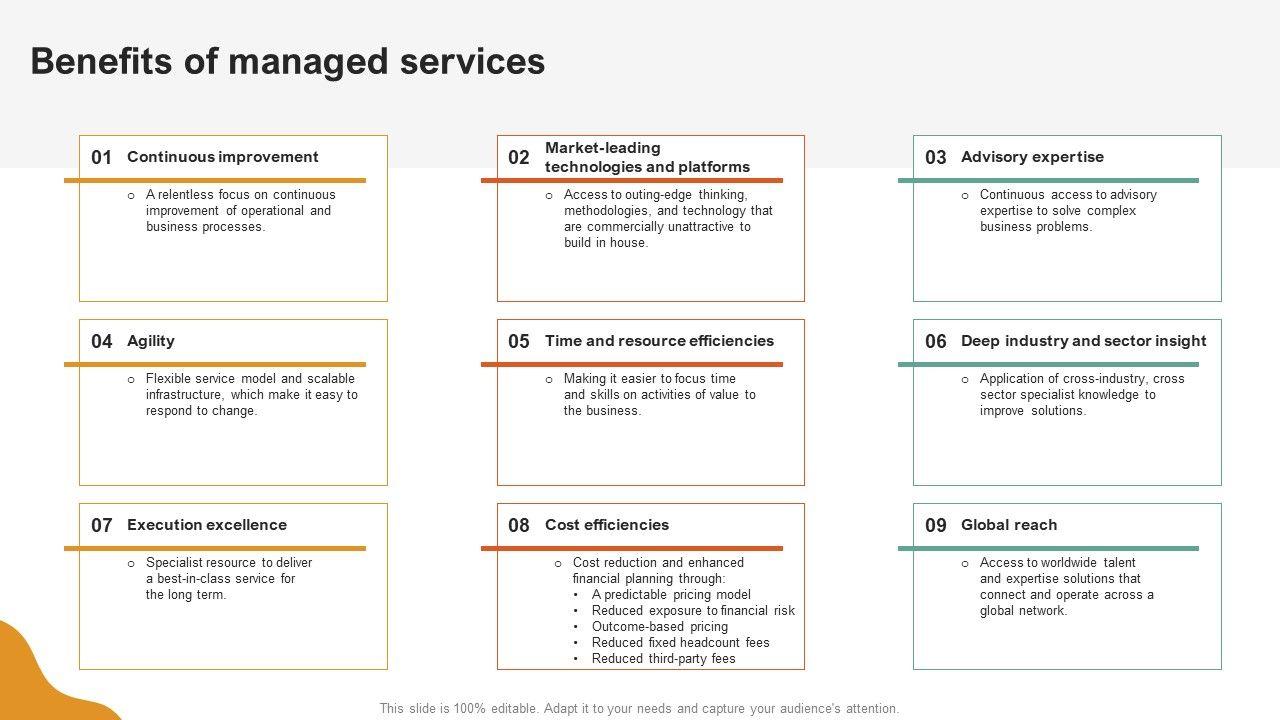 Benefits of managed services

01 Continuous improvement

o A relentless focus on continuous improvement of operational and business processes.

02 Market-leading technologies and platforms

o Access to outing-edge thinking, methodologies, and technology that are commercially unattractive to build in house.

03 Advisory expertise

o Continuous access to advisory expertise to solve complex business problems.

04 Agility

o Flexible service model and scalable infrastructure, which make it easy to respond to change.

05 Time and resource efficiencies

o Making it easier to focus time and skills on activities of value to the business.

06 Deep industry and sector insight

o Application of cross-industry, cross sector specialist knowledge to improve solutions.

07 Execution excellence

o Specialist resource to deliver a best-in-class service for the long term.

08 Cost efficiencies

o Cost reduction and enhanced financial planning through:
• A predictable pricing model
• Reduced exposure to financial risk
• Outcome-based pricing
• Reduced fixed headcount fees
• Reduced third-party fees

09 Global reach

o Access to worldwide talent and expertise solutions that connect and operate across a global network.

This slide is 100% editable. Adapt it to your needs and capture your audience's attention.